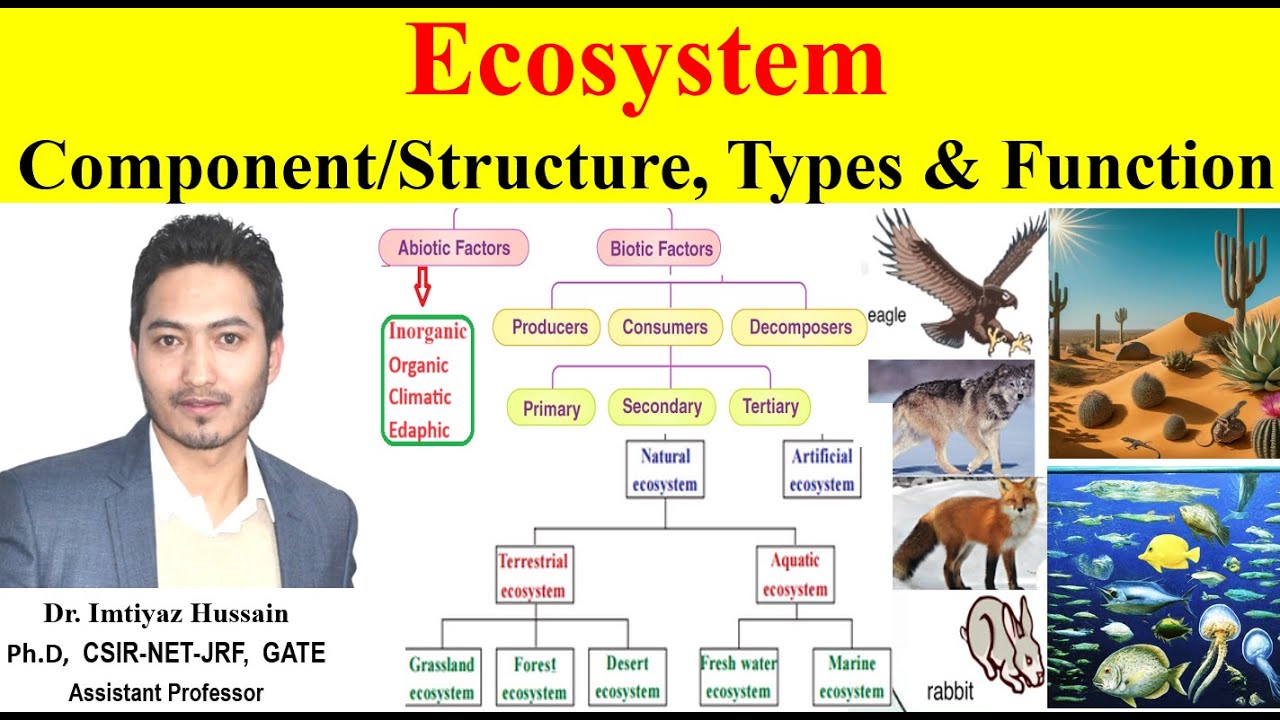 Ecosystem
Component/Structure, Types & Function

Abiotic Factors
Biotic Factors
Inorganic
Organic
Climatic
Edaphic
Producers
Consumers
Decomposers
Primary
Secondary
Tertiary
Natural ecosystem
Artificial ecosystem
Terrestrial ecosystem
Aquatic ecosystem
Grassland ecosystem
Forest ecosystem
Desert ecosystem
Fresh water ecosystem
Marine ecosystem

eagle
rabbit

Dr. Imtiyaz Hussain
Ph.D, CSIR-NET-JRF, GATE
Assistant Professor